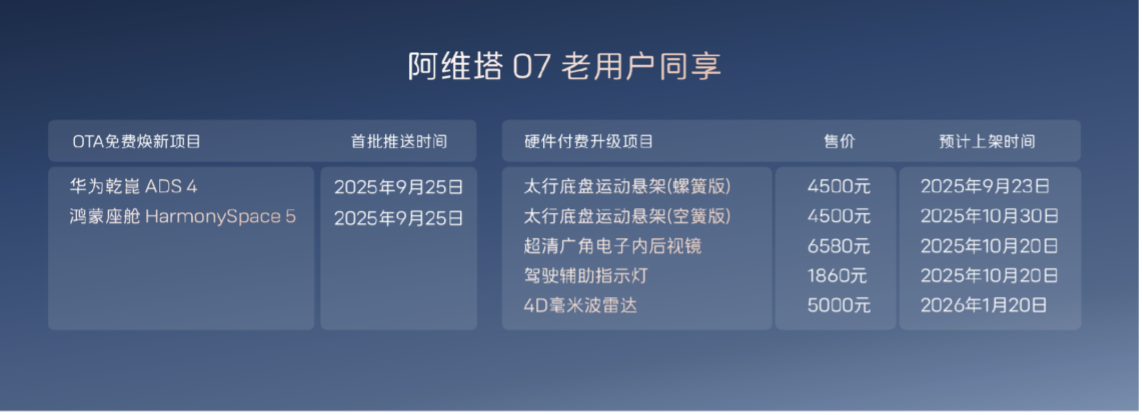 阿维塔 07 老用户同享

| OTA免费焕新项目 | 首批推送时间 |
|---|---|
| 华为乾崑 ADS 4 | 2025年9月25日 |
| 鸿蒙座舱 HarmonySpace 5 | 2025年9月25日 |

| 硬件付费升级项目 | 售价 | 预计上架时间 |
|---|---|---|
| 太行底盘运动悬架(螺簧版) | 4500元 | 2025年9月23日 |
| 太行底盘运动悬架(空簧版) | 4500元 | 2025年10月30日 |
| 超清广角电子内后视镜 | 6580元 | 2025年10月20日 |
| 驾驶辅助指示灯 | 1860元 | 2025年10月20日 |
| 4D毫米波雷达 | 5000元 | 2026年1月20日 |